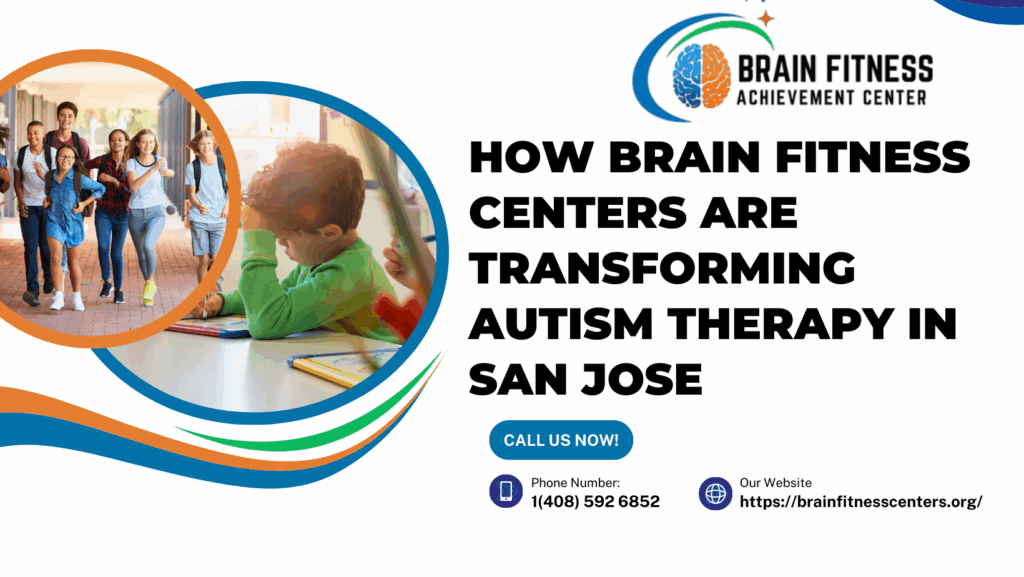 BRAIN FITNESS
ACHIEVEMENT CENTER

HOW BRAIN FITNESS CENTERS ARE TRANSFORMING AUTISM THERAPY IN SAN JOSE

CALL US NOW!

Phone Number:
1(408) 592 6852

Our Website
https://brainfitnesscenters.org/